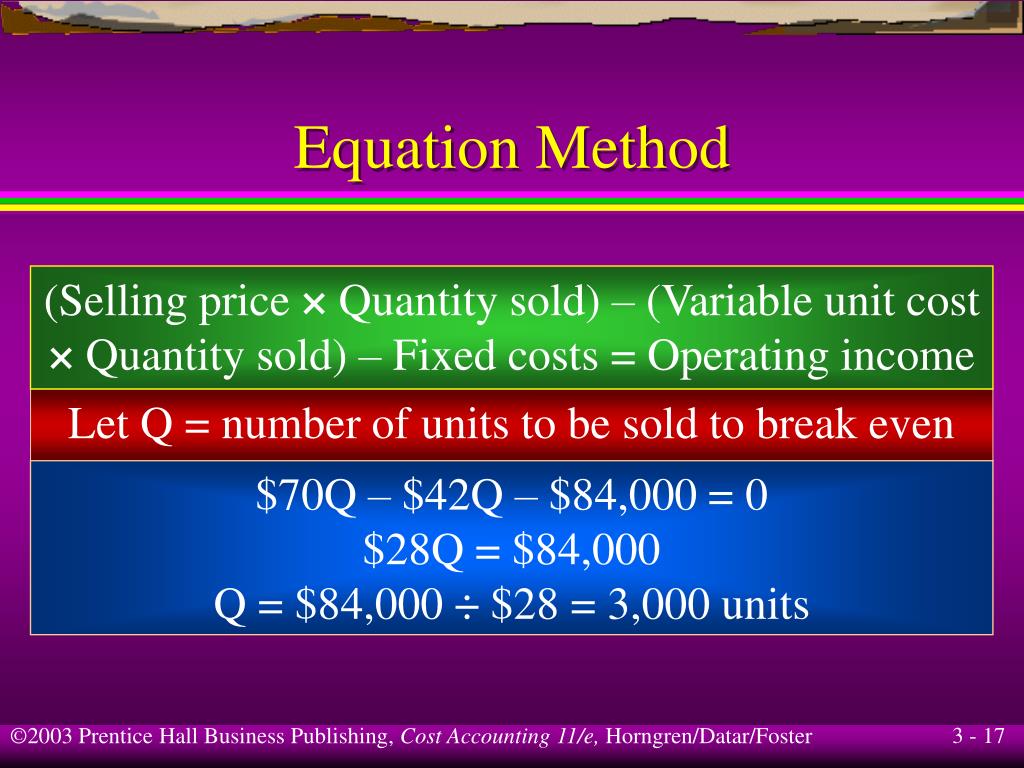 Equation Method

(Selling price × Quantity sold) – (Variable unit cost × Quantity sold) – Fixed costs = Operating income

Let Q = number of units to be sold to break even

\$70Q – \$42Q – \$84,000 = 0
\$28Q = \$84,000
Q = \$84,000 ÷ \$28 = 3,000 units

©2003 Prentice Hall Business Publishing, Cost Accounting 11/e, Horngren/Datar/Foster

3 - 17